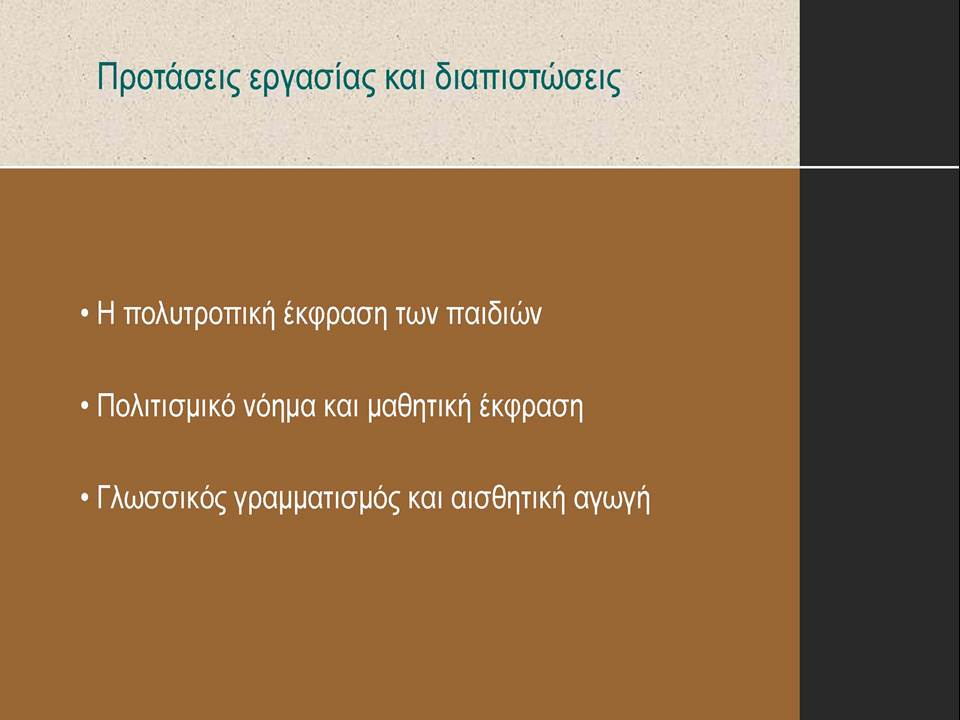 Προτάσεις εργασίας και διαπιστώσεις

• Η πολυτροπική έκφραση των παιδιών

• Πολιτισμικό νόημα και μαθητική έκφραση

• Γλωσσικός γραμματισμός και αισθητική αγωγή